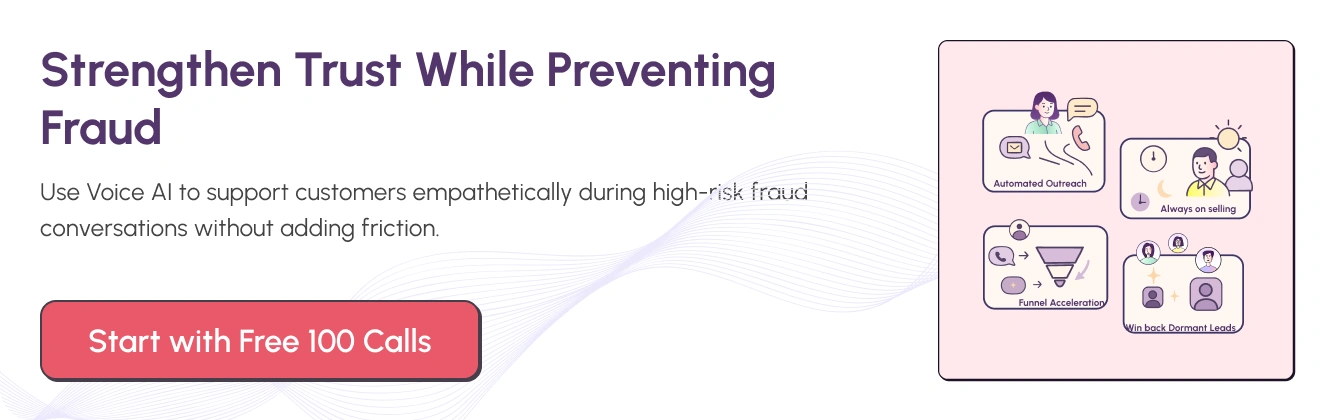 Strengthen Trust While Preventing Fraud

Use Voice AI to support customers empathetically during high-risk fraud conversations without adding friction.

Start with Free 100 Calls

Automated Outreach

Always on selling

Funnel Acceleration

Win back Dormant Leads